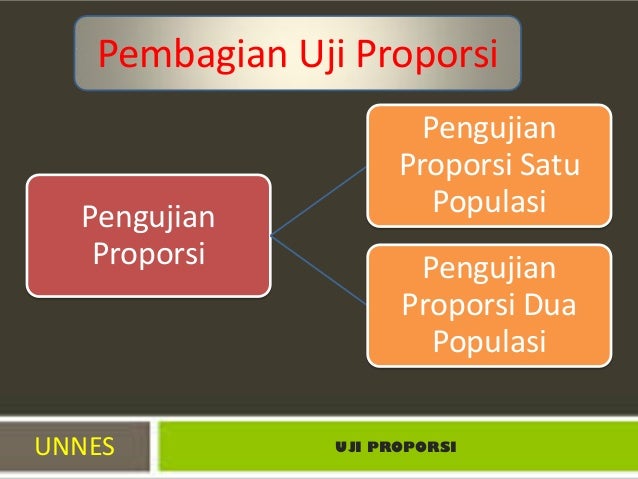 Pembagian Uji Proporsi

Pengujian Proporsi

Pengujian Proporsi Satu Populasi

Pengujian Proporsi Dua Populasi

UNNES

UJI PROPORSI